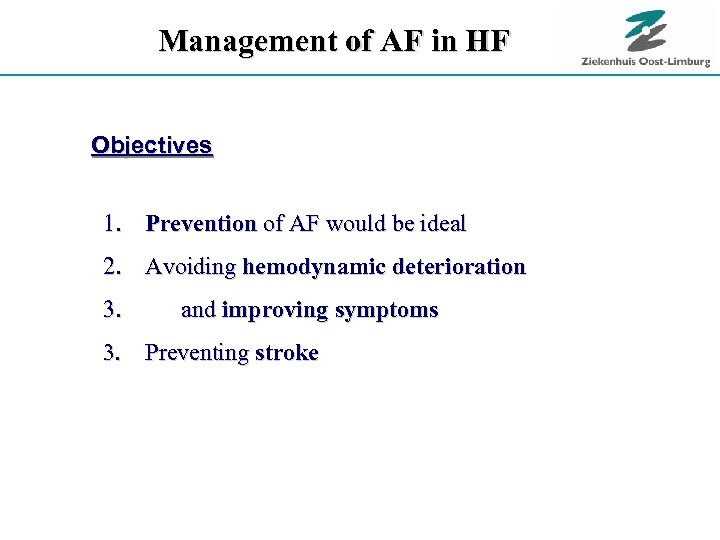 Management of AF in HF

Ziekenhuis Oost-Limburg

Objectives

1. Prevention of AF would be ideal
2. Avoiding hemodynamic deterioration
3. and improving symptoms
3. Preventing stroke